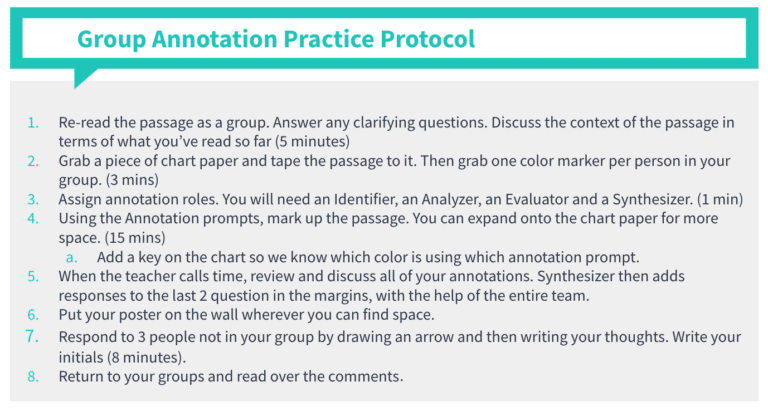 Group Annotation Practice Protocol

1. Re-read the passage as a group. Answer any clarifying questions. Discuss the context of the passage in terms of what you've read so far (5 minutes)
2. Grab a piece of chart paper and tape the passage to it. Then grab one color marker per person in your group. (3 mins)
3. Assign annotation roles. You will need an Identifier, an Analyzer, an Evaluator and a Synthesizer. (1 min)
4. Using the Annotation prompts, mark up the passage. You can expand onto the chart paper for more space. (15 mins)
 a. Add a key on the chart so we know which color is using which annotation prompt.
5. When the teacher calls time, review and discuss all of your annotations. Synthesizer then adds responses to the last 2 question in the margins, with the help of the entire team.
6. Put your poster on the wall wherever you can find space.
7. Respond to 3 people not in your group by drawing an arrow and then writing your thoughts. Write your initials (8 minutes).
8. Return to your groups and read over the comments.